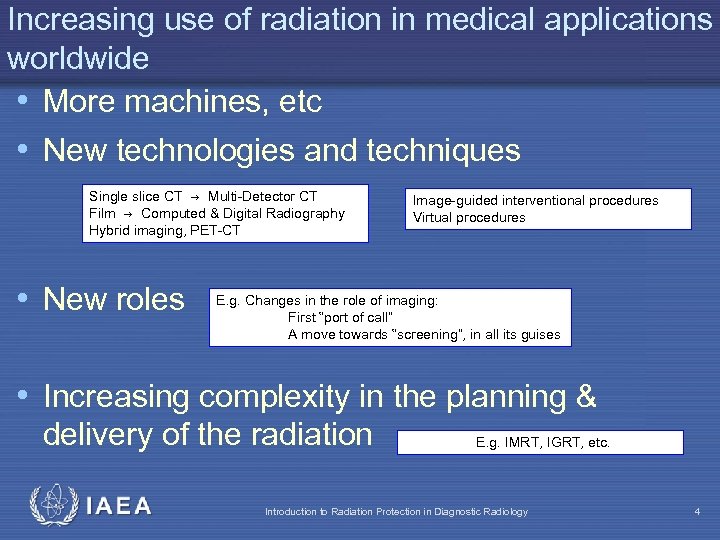 Increasing use of radiation in medical applications worldwide

• More machines, etc

• New technologies and techniques

Single slice CT → Multi-Detector CT
Film → Computed & Digital Radiography
Hybrid imaging, PET-CT

Image-guided interventional procedures
Virtual procedures

• New roles

E.g. Changes in the role of imaging:
First "port of call"
A move towards "screening", in all its guises

• Increasing complexity in the planning & delivery of the radiation

E.g. IMRT, IGRT, etc.

IAEA

Introduction to Radiation Protection in Diagnostic Radiology

4